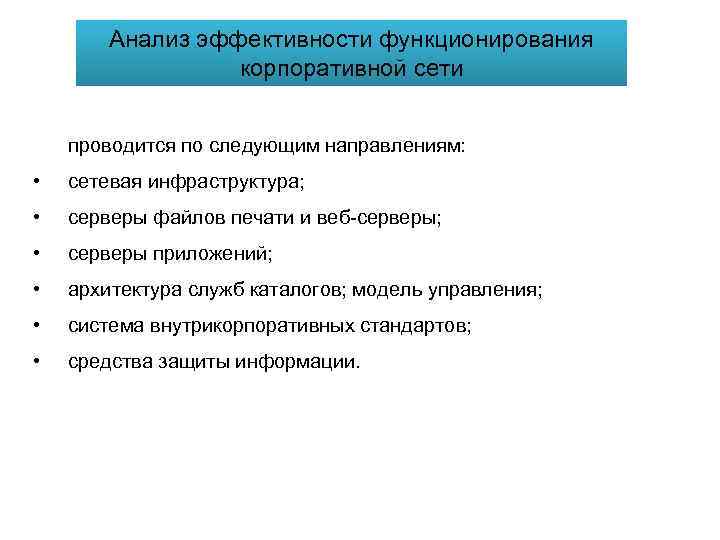 Анализ эффективности функционирования корпоративной сети

проводится по следующим направлениям:

• сетевая инфраструктура;
• серверы файлов печати и веб-серверы;
• серверы приложений;
• архитектура служб каталогов; модель управления;
• система внутрикорпоративных стандартов;
• средства защиты информации.